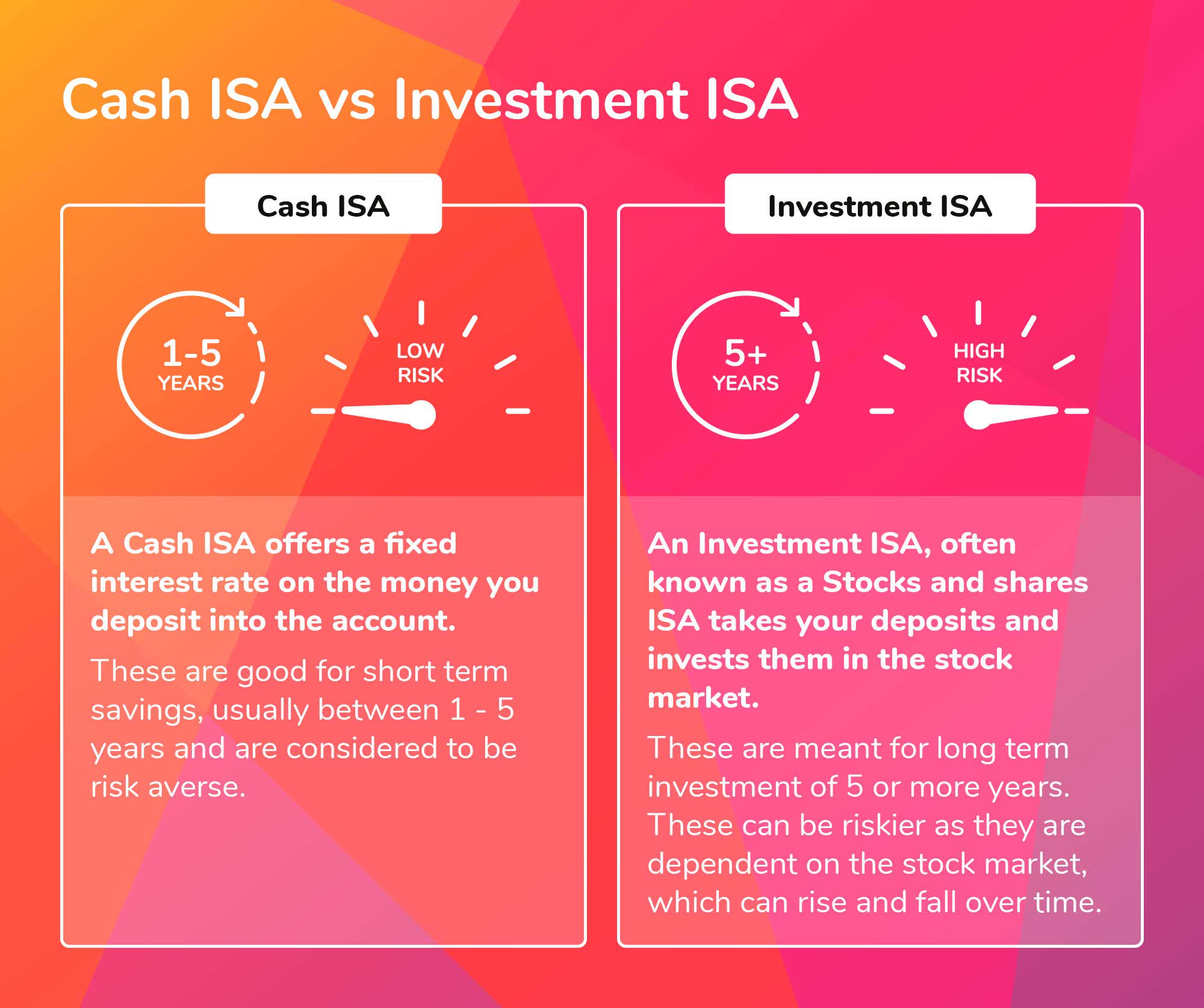 Cash ISA vs Investment ISA

Cash ISA

1-5 YEARS

LOW RISK

A Cash ISA offers a fixed interest rate on the money you deposit into the account.

These are good for short term savings, usually between 1 - 5 years and are considered to be risk averse.

Investment ISA

5+ YEARS

HIGH RISK

An Investment ISA, often known as a Stocks and shares ISA takes your deposits and invests them in the stock market.

These are meant for long term investment of 5 or more years. These can be riskier as they are dependent on the stock market, which can rise and fall over time.